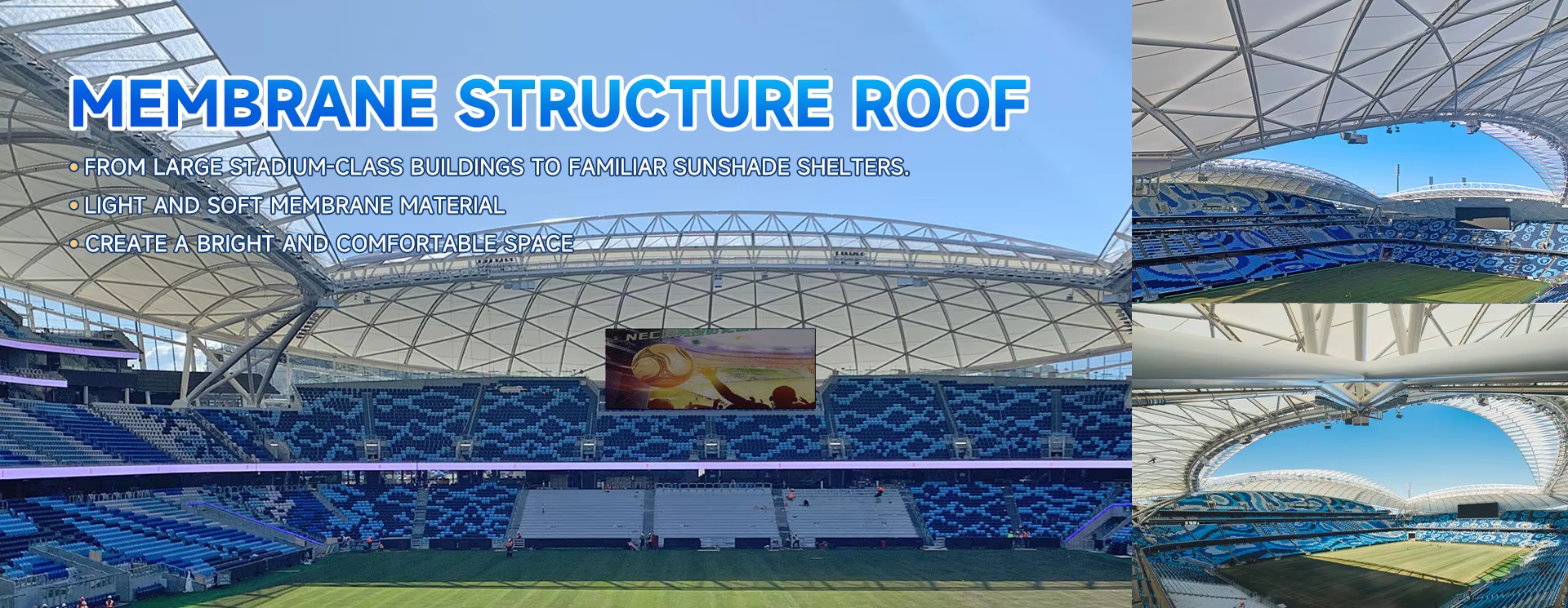 MEMBRANE STRUCTURE ROOF

• FROM LARGE STADIUM-CLASS BUILDINGS TO FAMILIAR SUNSHADE SHELTERS.

• LIGHT AND SOFT MEMBRANE MATERIAL

• CREATE A BRIGHT AND COMFORTABLE SPACE

NEC